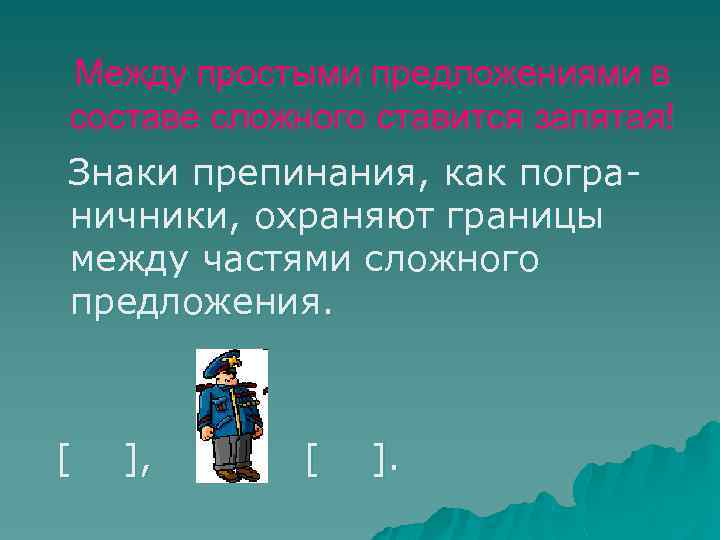 Между простыми предложениями в составе сложного ставится запятая!

Знаки препинания, как пограничники, охраняют границы между частями сложного предложения.

[ ], [ ].